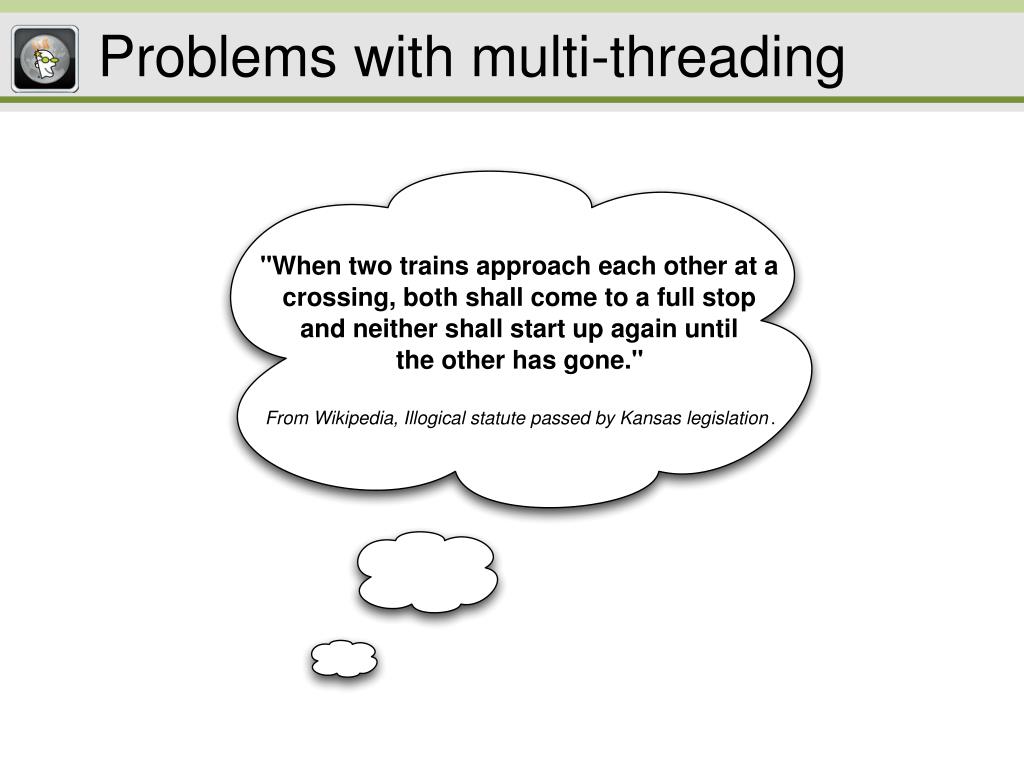 Problems with multi-threading

"When two trains approach each other at a crossing, both shall come to a full stop and neither shall start up again until the other has gone."

From Wikipedia, Illogical statute passed by Kansas legislation.